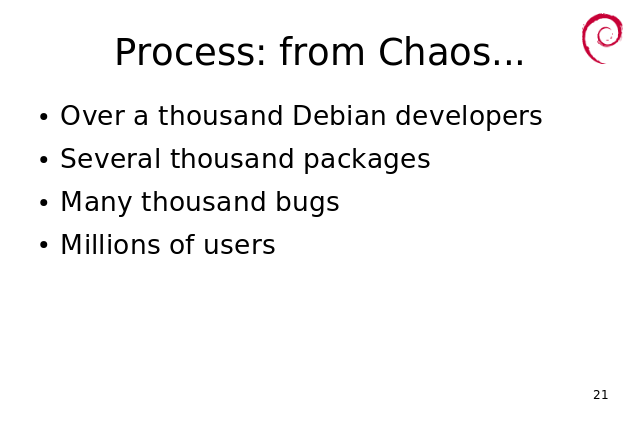 Process: from Chaos...

• Over a thousand Debian developers
• Several thousand packages
• Many thousand bugs
• Millions of users

21